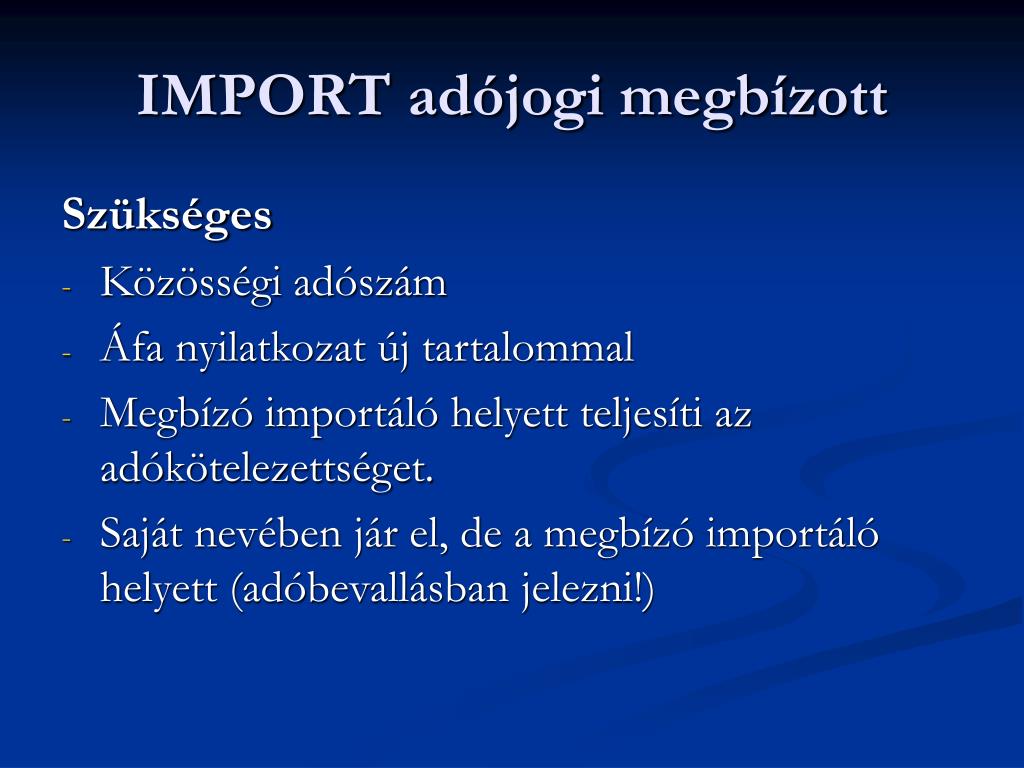 IMPORT adójogi megbízott

Szükséges

- Közösségi adószám
- Áfa nyilatkozat új tartalommal
- Megbízó importáló helyett teljesíti az adókötelezettséget.
- Saját nevében jár el, de a megbízó importáló helyett (adóbevallásban jelezni!)